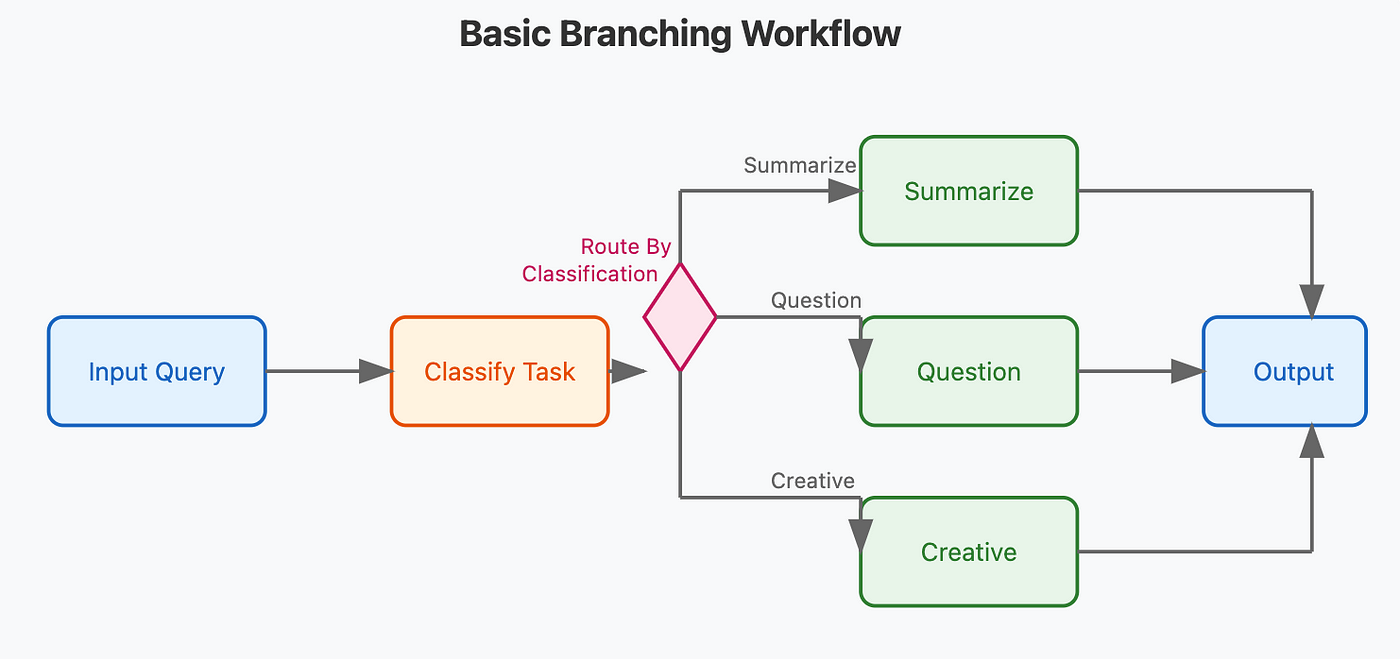 Basic Branching Workflow

Input Query

Classify Task

Route By Classification

Summarize

Summarize

Question

Question

Creative

Creative

Output